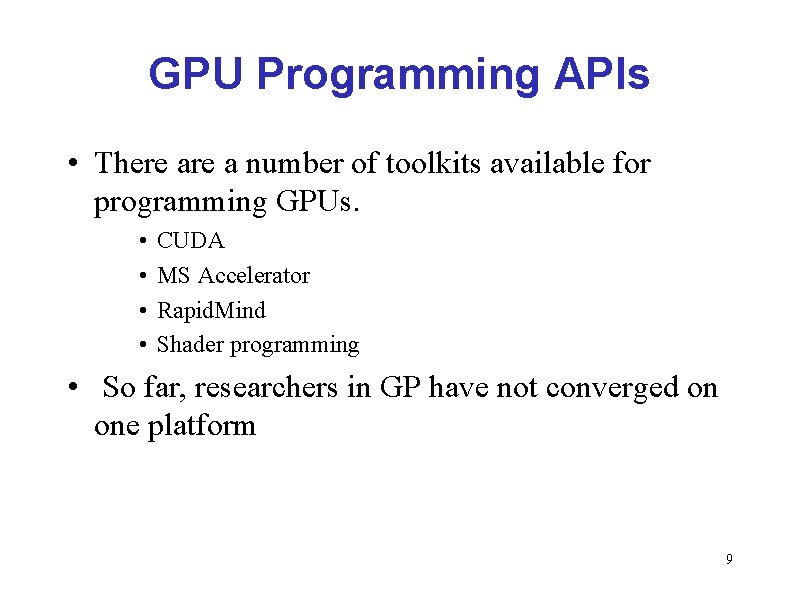 GPU Programming APIs

• There are a number of toolkits available for programming GPUs.

• CUDA
• MS Accelerator
• RapidMind
• Shader programming

• So far, researchers in GP have not converged on one platform

9